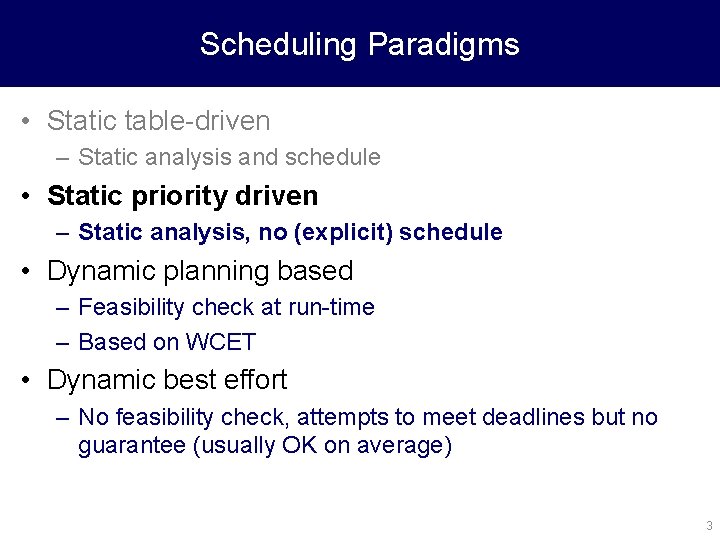 Scheduling Paradigms

• Static table-driven
– Static analysis and schedule

• Static priority driven
– Static analysis, no (explicit) schedule

• Dynamic planning based
– Feasibility check at run-time
– Based on WCET

• Dynamic best effort
– No feasibility check, attempts to meet deadlines but no guarantee (usually OK on average)

3